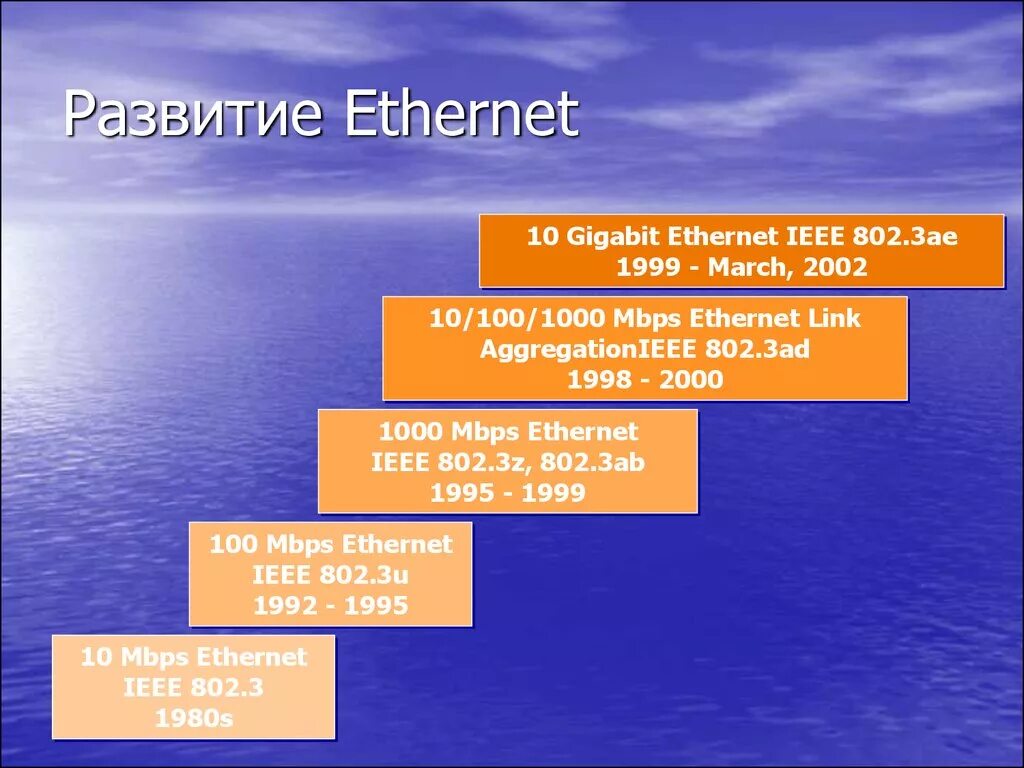 Развитие Ethernet

10 Gigabit Ethernet IEEE 802.3ae
1999 - March, 2002

10/100/1000 Mbps Ethernet Link AggregationIEEE 802.3ad
1998 - 2000

1000 Mbps Ethernet
IEEE 802.3z, 802.3ab
1995 - 1999

100 Mbps Ethernet
IEEE 802.3u
1992 - 1995

10 Mbps Ethernet
IEEE 802.3
1980s